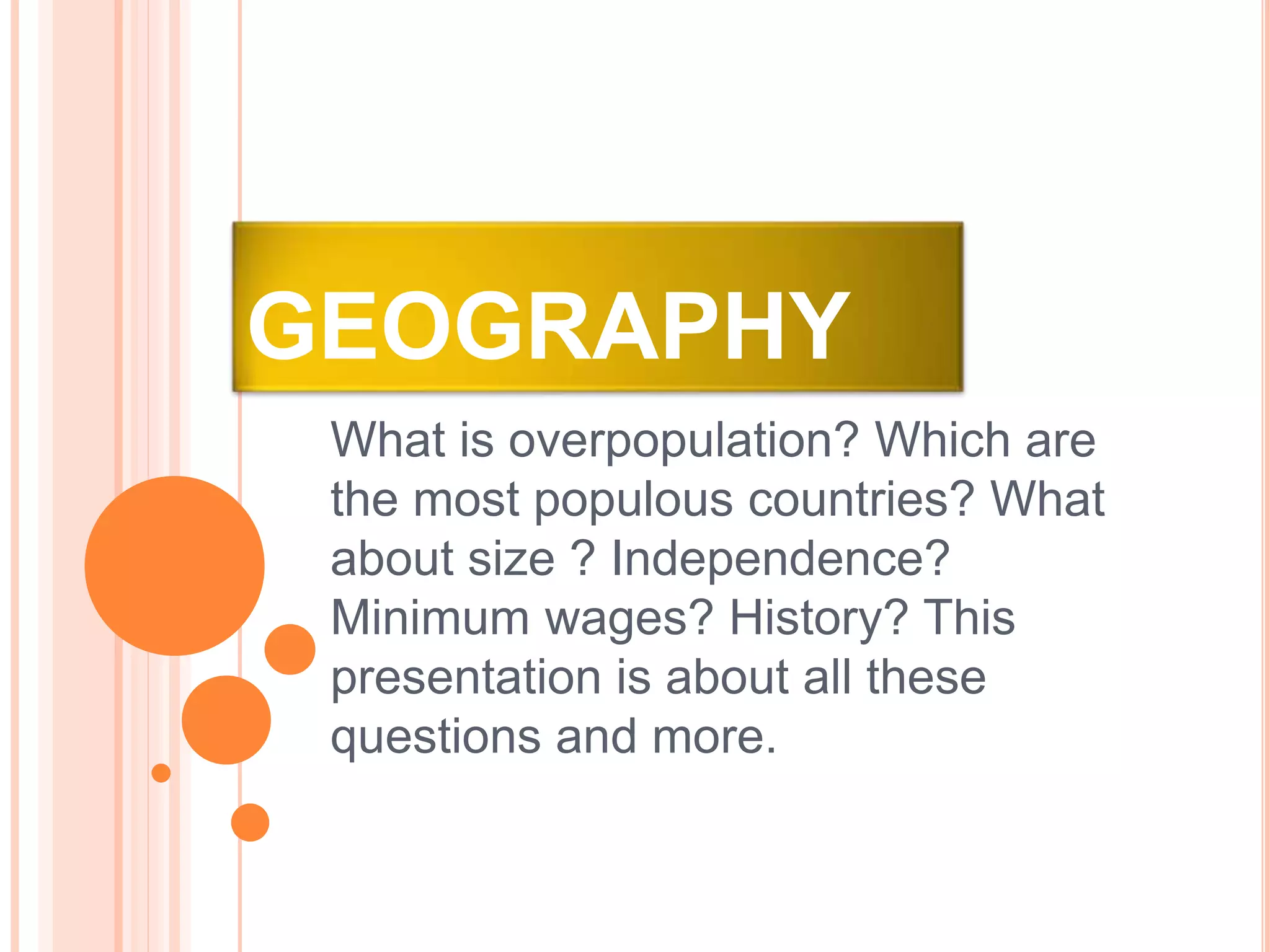 GEOGRAPHY

What is overpopulation? Which are the most populous countries? What about size ? Independence? Minimum wages? History? This presentation is about all these questions and more.